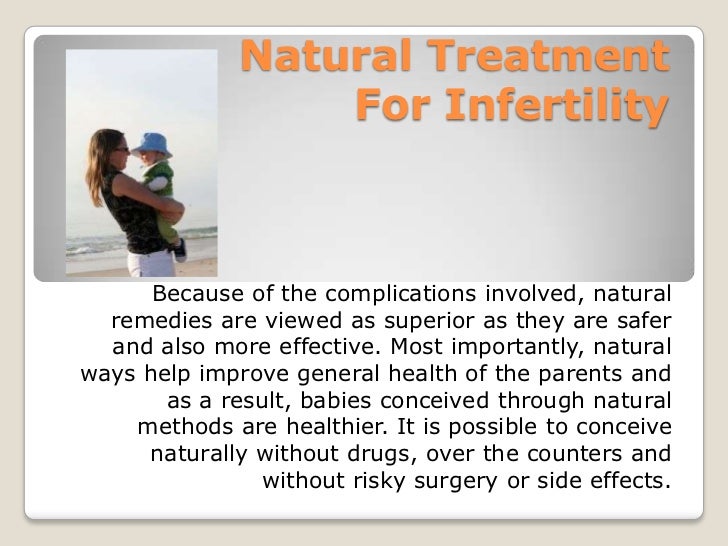 Natural Treatment For Infertility

Because of the complications involved, natural remedies are viewed as superior as they are safer and also more effective. Most importantly, natural ways help improve general health of the parents and as a result, babies conceived through natural methods are healthier. It is possible to conceive naturally without drugs, over the counters and without risky surgery or side effects.